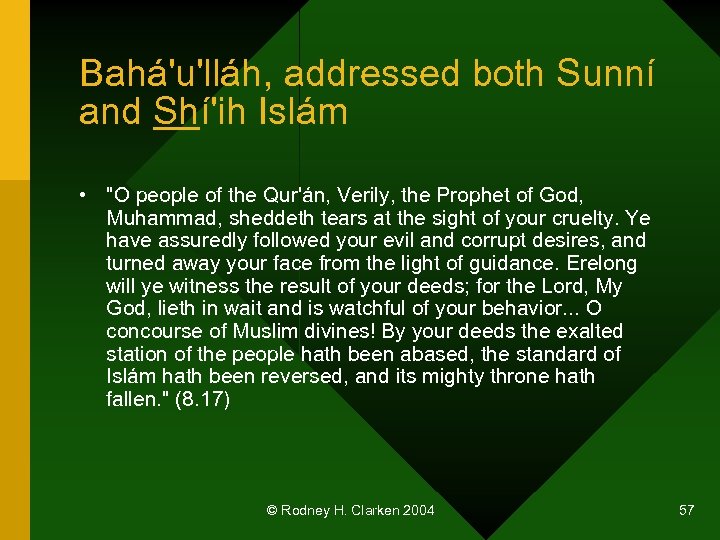 Bahá'u'lláh, addressed both Sunní and Shí'ih Islám

• "O people of the Qur'án, Verily, the Prophet of God, Muhammad, sheddeth tears at the sight of your cruelty. Ye have assuredly followed your evil and corrupt desires, and turned away your face from the light of guidance. Erelong will ye witness the result of your deeds; for the Lord, My God, lieth in wait and is watchful of your behavior... O concourse of Muslim divines! By your deeds the exalted station of the people hath been abased, the standard of Islám hath been reversed, and its mighty throne hath fallen." (8.17)

© Rodney H. Clarken 2004

57